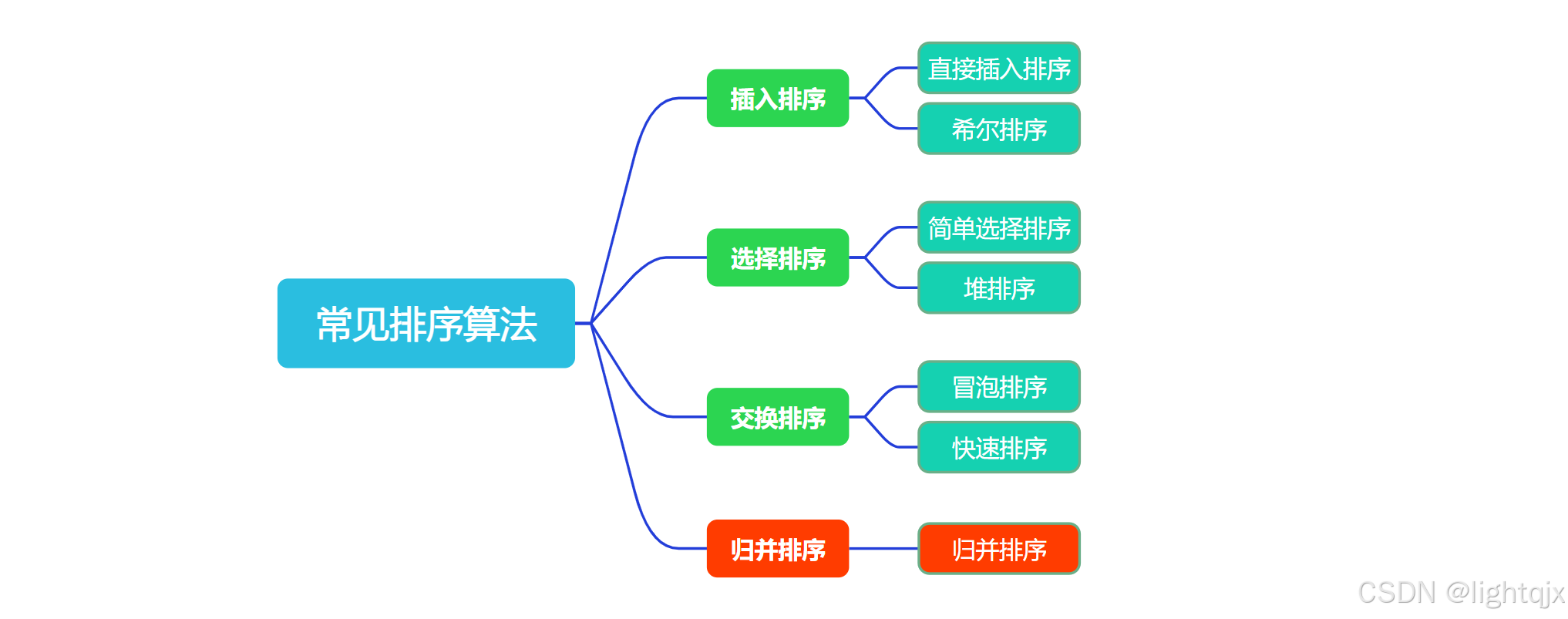 常见排序算法

插入排序
直接插入排序
希尔排序

选择排序
简单选择排序
堆排序

交换排序
冒泡排序
快速排序

归并排序
归并排序

CSDN @lightqjx